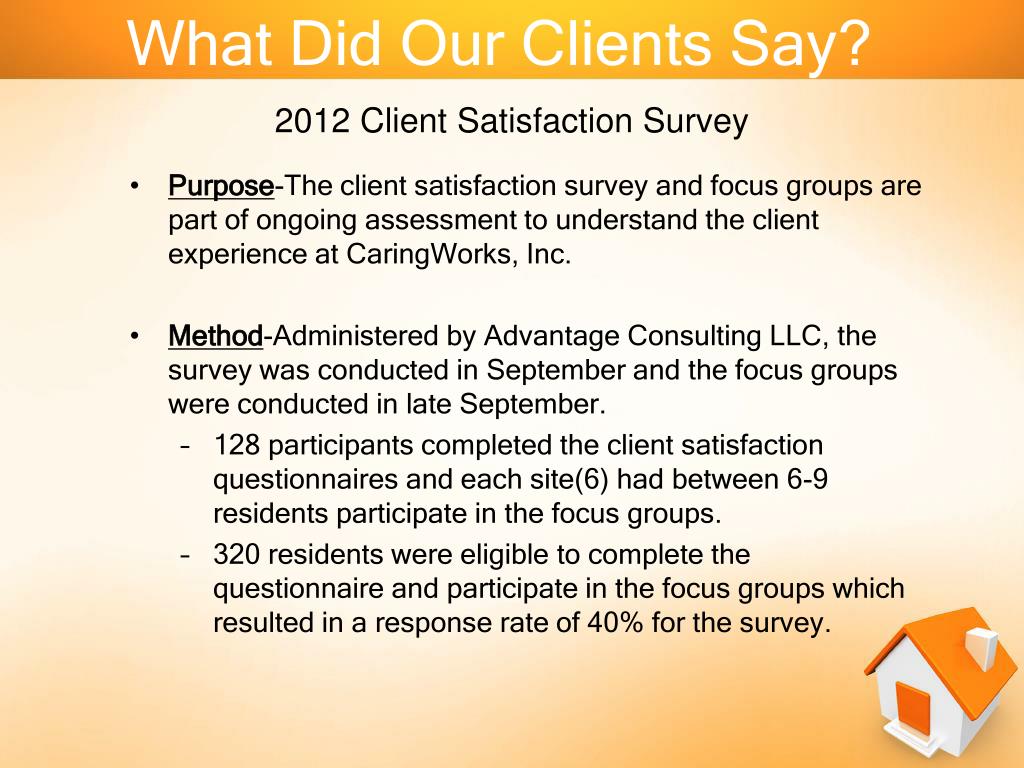 What Did Our Clients Say?

2012 Client Satisfaction Survey

• Purpose-The client satisfaction survey and focus groups are part of ongoing assessment to understand the client experience at CaringWorks, Inc.

• Method-Administered by Advantage Consulting LLC, the survey was conducted in September and the focus groups were conducted in late September.
– 128 participants completed the client satisfaction questionnaires and each site(6) had between 6-9 residents participate in the focus groups.
– 320 residents were eligible to complete the questionnaire and participate in the focus groups which resulted in a response rate of 40% for the survey.